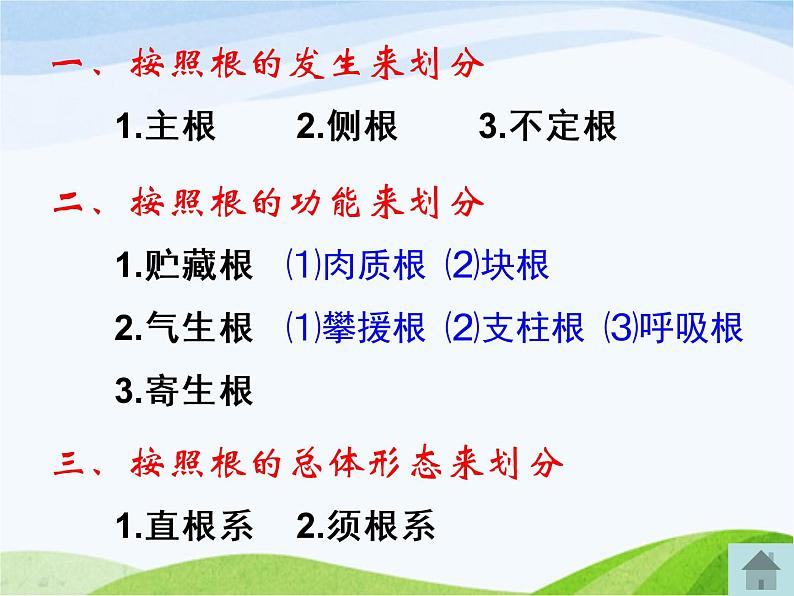 一、按照根的发生来划分

1.主根　2.侧根　3.不定根

二、按照根的功能来划分

1.贮藏根　⑴肉质根 ⑵块根

2.气生根　⑴攀援根 ⑵支柱根 ⑶呼吸根

3.寄生根

三、按照根的总体形态来划分

1.直根系　2.须根系